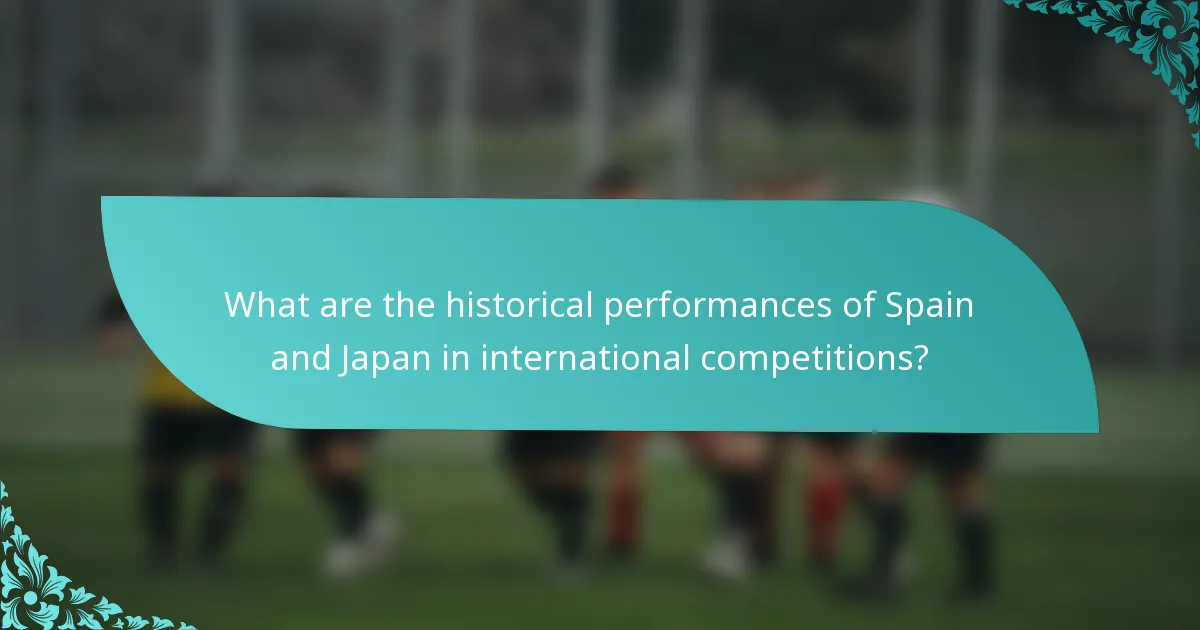 What are the historical performances of Spain and Japan in international competitions?